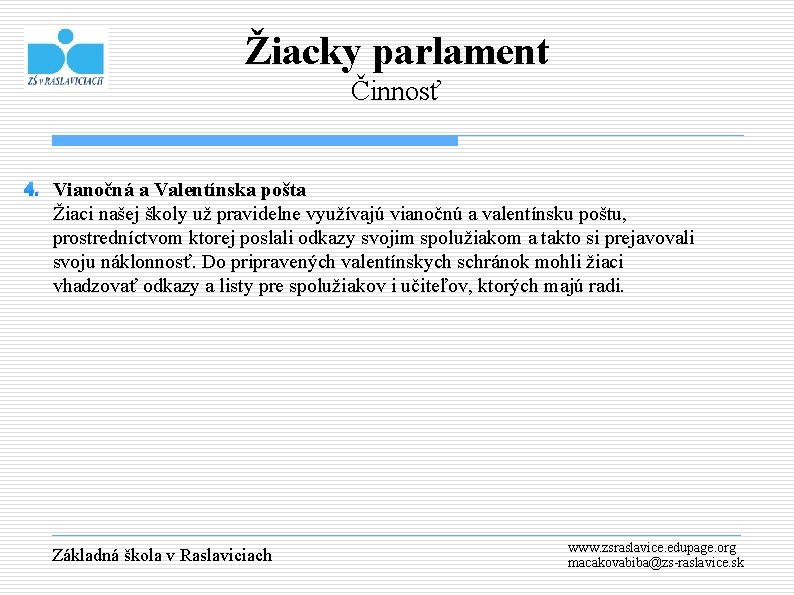 ZŠ v RASLAVICIACH

Žiacky parlament
Činnosť

4. Vianočná a Valentínska pošta
Žiaci našej školy už pravidelne využívajú vianočnú a valentínsku poštu, prostredníctvom ktorej poslali odkazy svojim spolužiakom a takto si prejavovali svoju náklonnosť. Do pripravených valentínskych schránok mohli žiaci vhadzovať odkazy a listy pre spolužiakov i učiteľov, ktorých majú radi.

Základná škola v Raslaviciach

www.zsraslavice.edupage.org
macakovabiba@zs-raslavice.sk